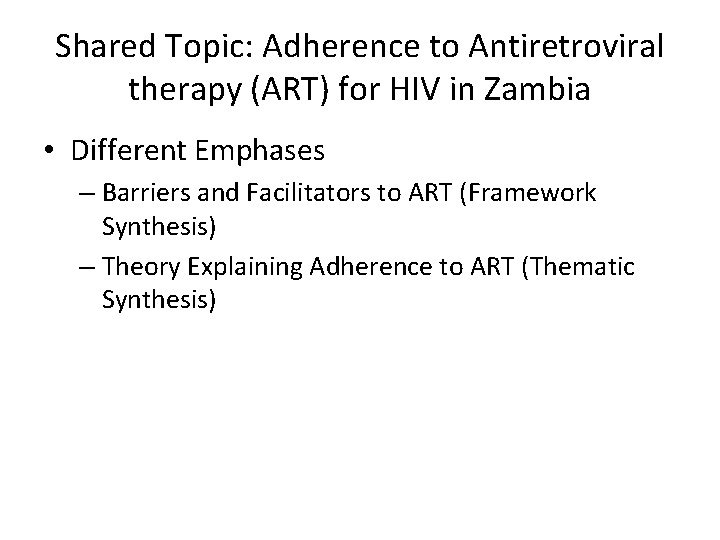 Shared Topic: Adherence to Antiretroviral therapy (ART) for HIV in Zambia

• Different Emphases
– Barriers and Facilitators to ART (Framework Synthesis)
– Theory Explaining Adherence to ART (Thematic Synthesis)